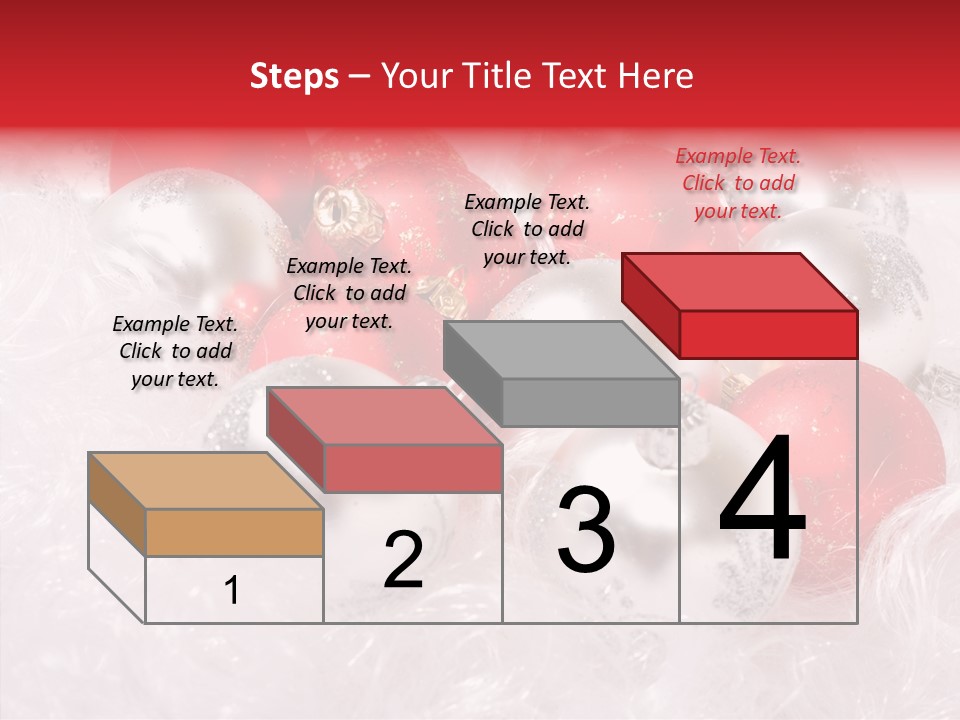 Steps – Your Title Text Here

Example Text. Click to add your text.

Example Text. Click to add your text.

Example Text. Click to add your text.

Example Text. Click to add your text.

1

2

3

4